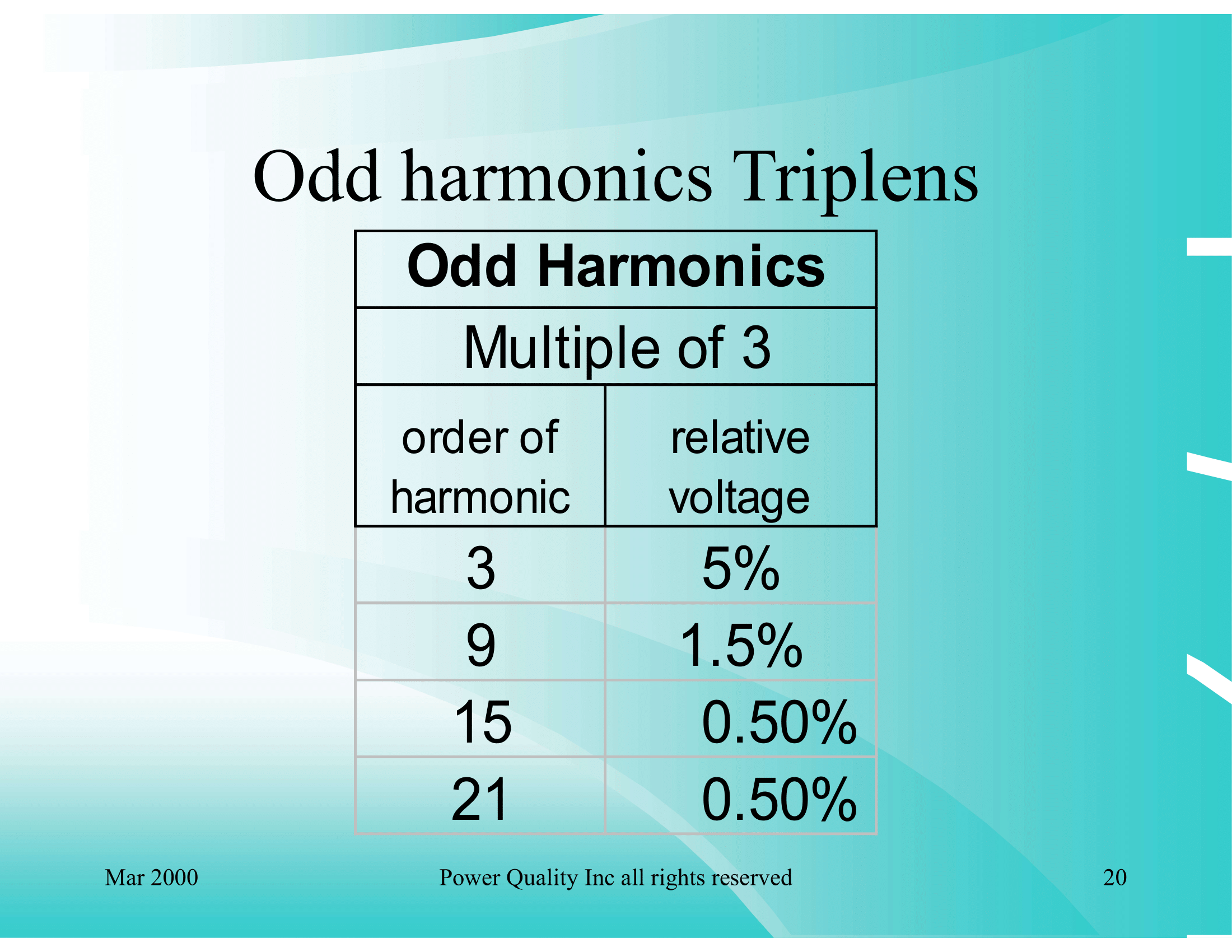 Odd harmonics Triplens

| Odd Harmonics | |
|---|---|
| Multiple of 3 | |
| order of harmonic | relative voltage |
| 3 | 5% |
| 9 | 1.5% |
| 15 | 0.50% |
| 21 | 0.50% |

Mar 2000

Power Quality Inc all rights reserved

20